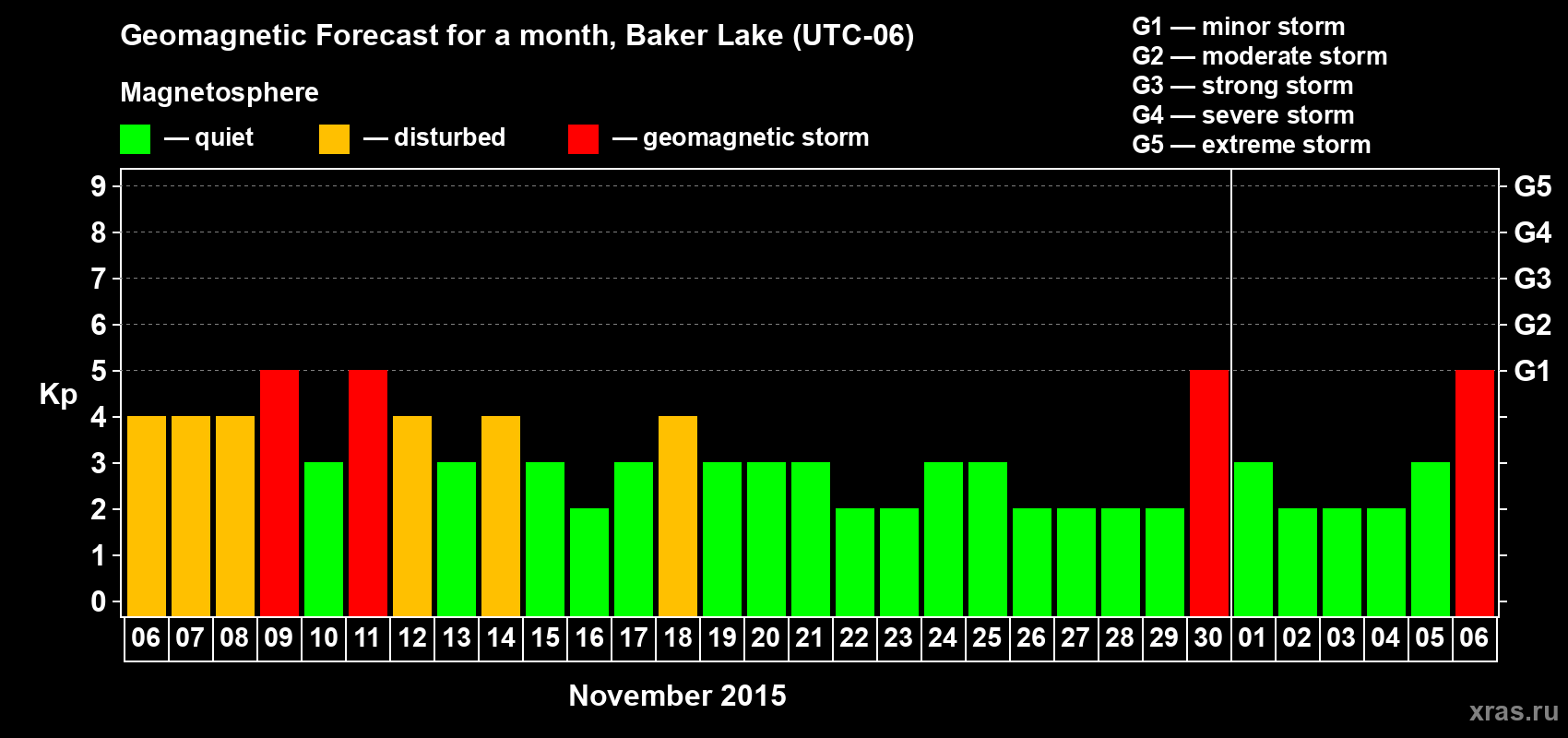 Geomagnetic Forecast for a month, Baker Lake (UTC-06)

Magnetosphere

— quiet — disturbed — geomagnetic storm

G1 — minor storm
G2 — moderate storm
G3 — strong storm
G4 — severe storm
G5 — extreme storm

Kp

9
8
7
6
5
4
3
2
1
0

G5
G4
G3
G2
G1

06 07 08 09 10 11 12 13 14 15 16 17 18 19 20 21 22 23 24 25 26 27 28 29 30 01 02 03 04 05 06

November 2015

xras.ru